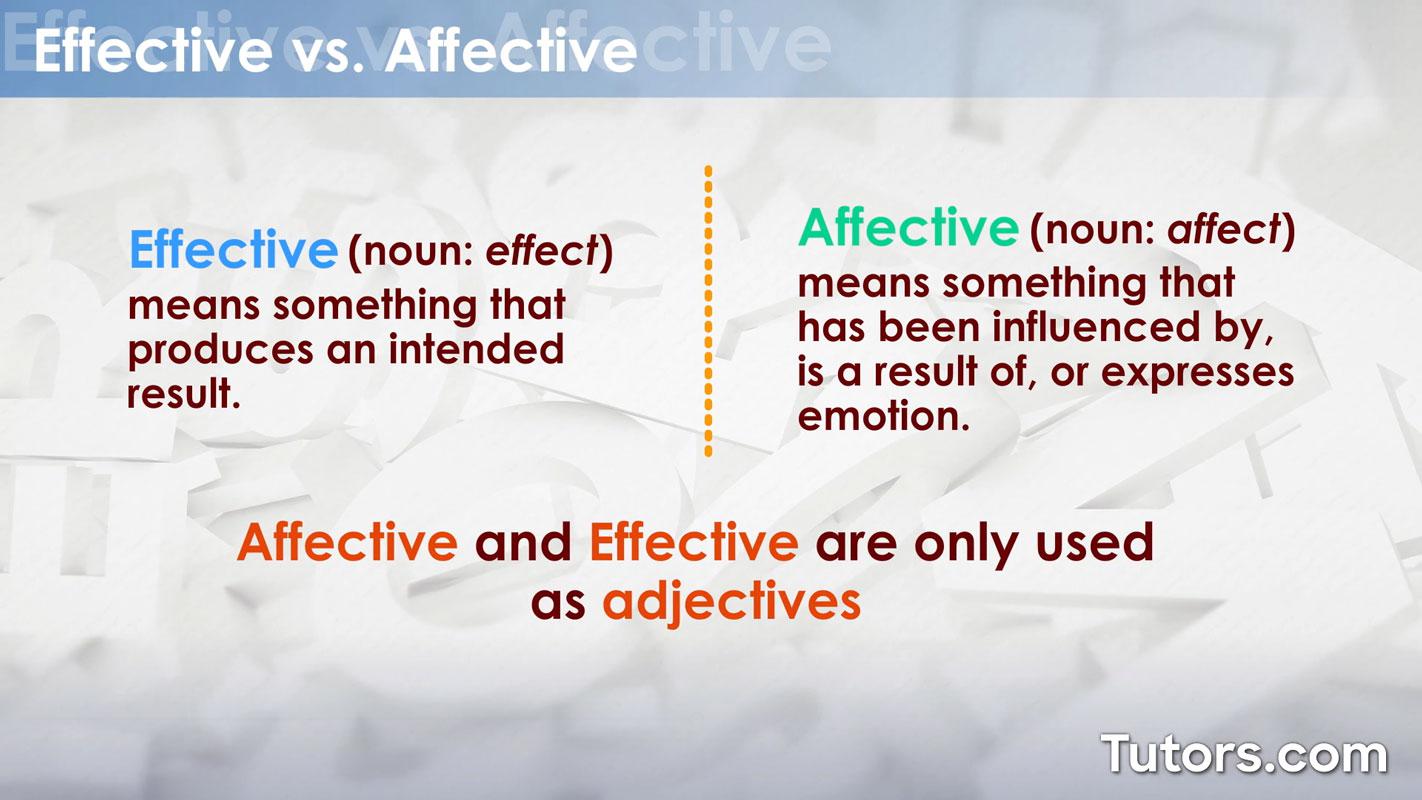 Effective vs. Affective

Effective (noun: effect) means something that produces an intended result.

Affective (noun: affect) means something that has been influenced by, is a result of, or expresses emotion.

Affective and Effective are only used as adjectives

Tutors.com